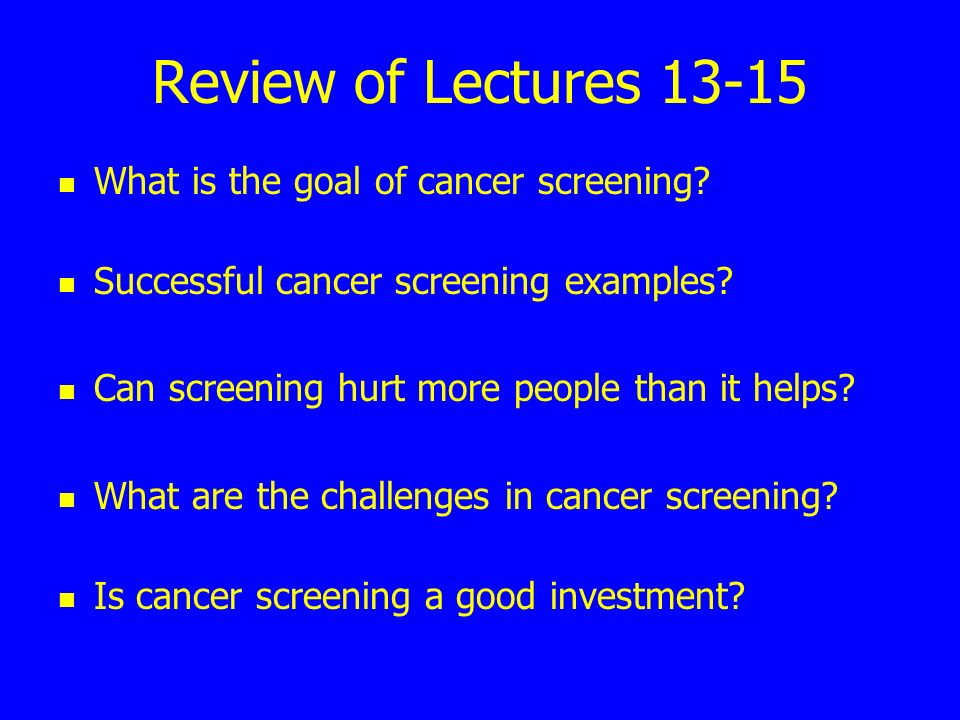 Review of Lectures 13-15

- What is the goal of cancer screening?
- Successful cancer screening examples?
- Can screening hurt more people than it helps?
- What are the challenges in cancer screening?
- Is cancer screening a good investment?